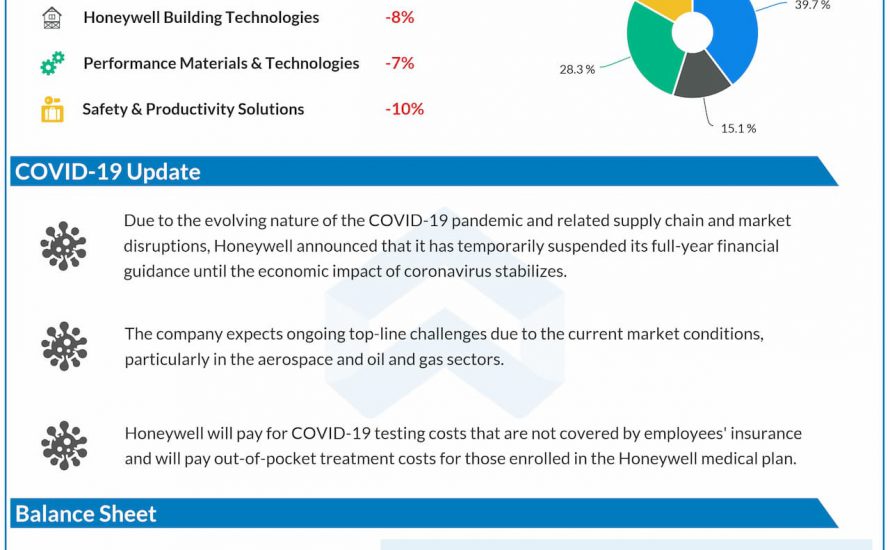 Honeywell Building Technologies -8%

Performance Materials & Technologies -7%

Safety & Productivity Solutions -10%

39.7 %

28.3 %

15.1 %

COVID-19 Update

Due to the evolving nature of the COVID-19 pandemic and related supply chain and market disruptions, Honeywell announced that it has temporarily suspended its full-year financial guidance until the economic impact of coronavirus stabilizes.

The company expects ongoing top-line challenges due to the current market conditions, particularly in the aerospace and oil and gas sectors.

Honeywell will pay for COVID-19 testing costs that are not covered by employees' insurance and will pay out-of-pocket treatment costs for those enrolled in the Honeywell medical plan.

Balance Sheet